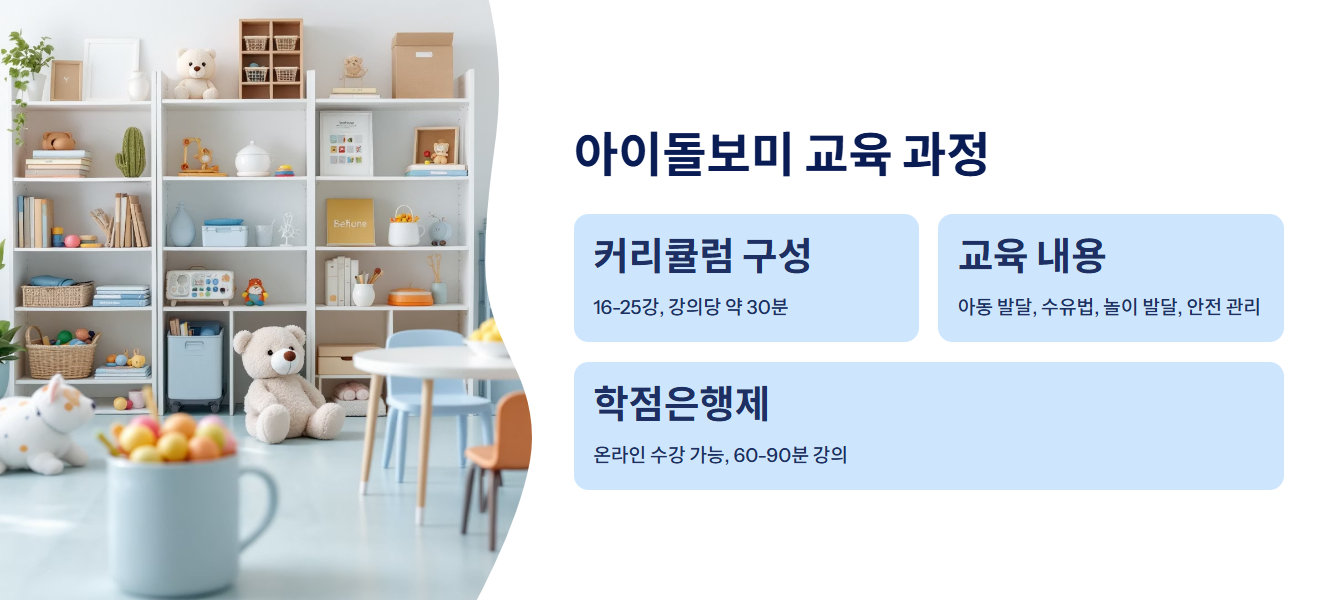 아이돌보미 교육 과정

커리큘럼 구성

16-25강, 강의당 약 30분

교육 내용

아동 발달, 수유법, 놀이 발달, 안전 관리

학점은행제

온라인 수강 가능, 60-90분 강의